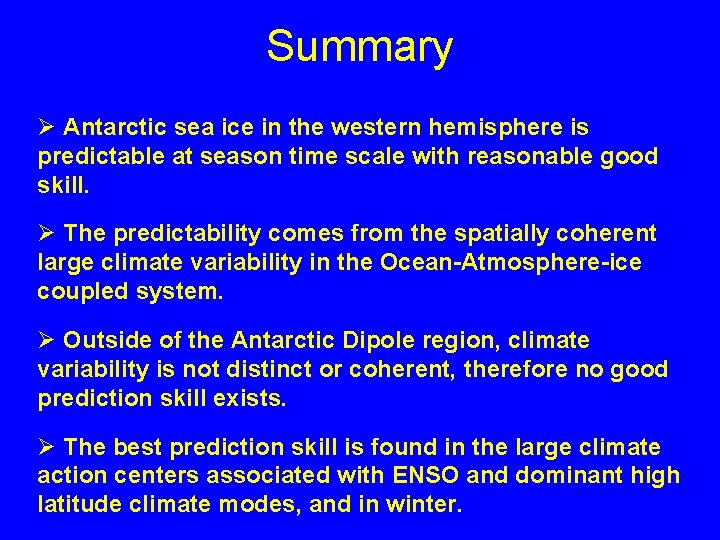 Summary

➢ Antarctic sea ice in the western hemisphere is predictable at season time scale with reasonable good skill.

➢ The predictability comes from the spatially coherent large climate variability in the Ocean-Atmosphere-ice coupled system.

➢ Outside of the Antarctic Dipole region, climate variability is not distinct or coherent, therefore no good prediction skill exists.

➢ The best prediction skill is found in the large climate action centers associated with ENSO and dominant high latitude climate modes, and in winter.